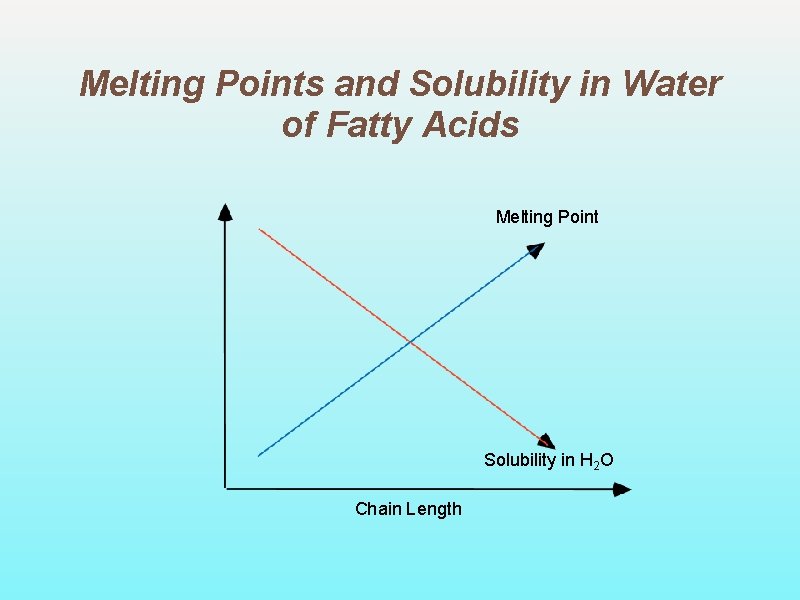 Melting Points and Solubility in Water of Fatty Acids

Melting Point

Solubility in $H_2O$

Chain Length